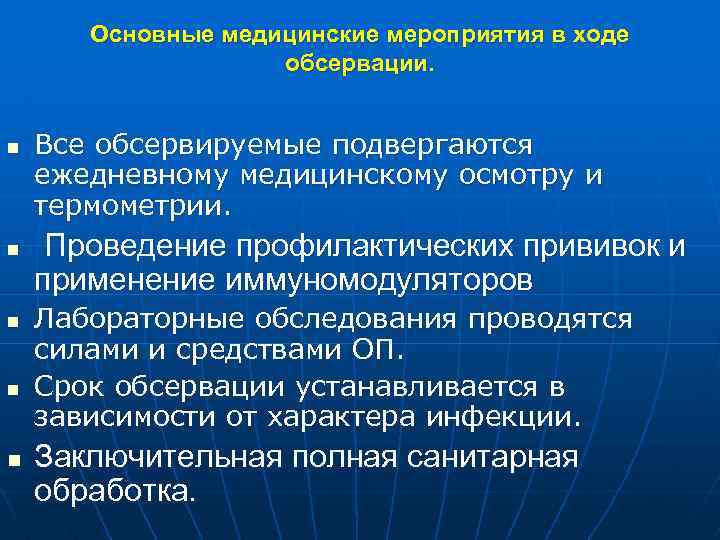 Основные медицинские мероприятия в ходе обсервации.

- Все обсервируемые подвергаются ежедневному медицинскому осмотру и термометрии.
- Проведение профилактических прививок и применение иммуномодуляторов
- Лабораторные обследования проводятся силами и средствами ОП.
- Срок обсервации устанавливается в зависимости от характера инфекции.
- Заключительная полная санитарная обработка.